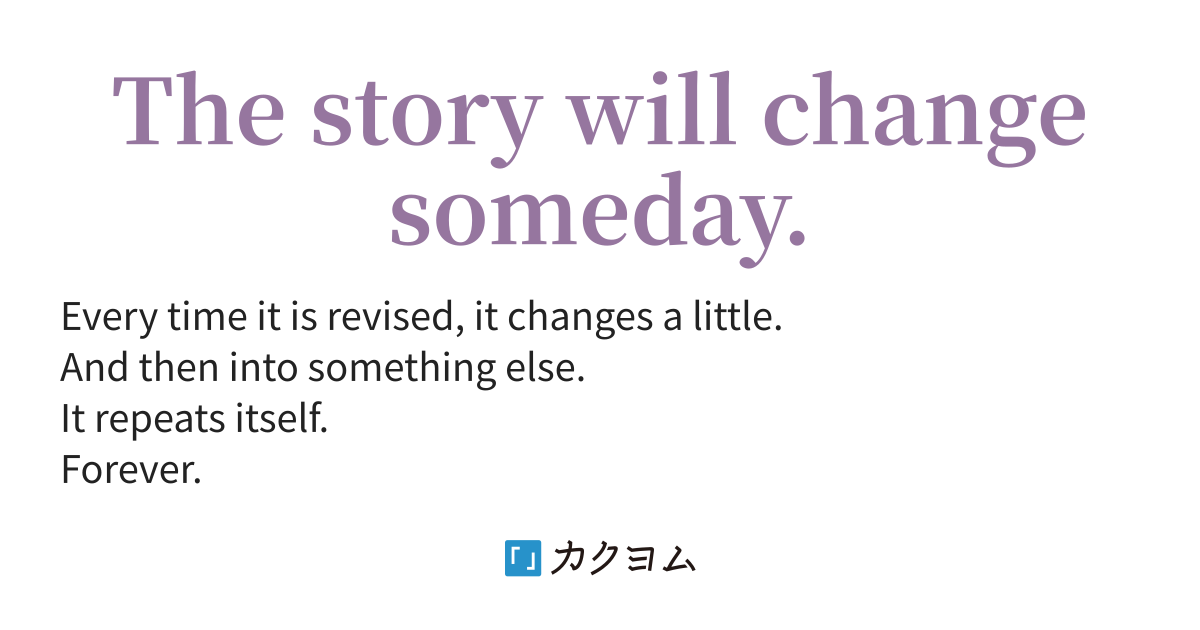 The story will change someday.

Every time it is revised, it changes a little.
And then into something else.
It repeats itself.
Forever.

「」カクヨム